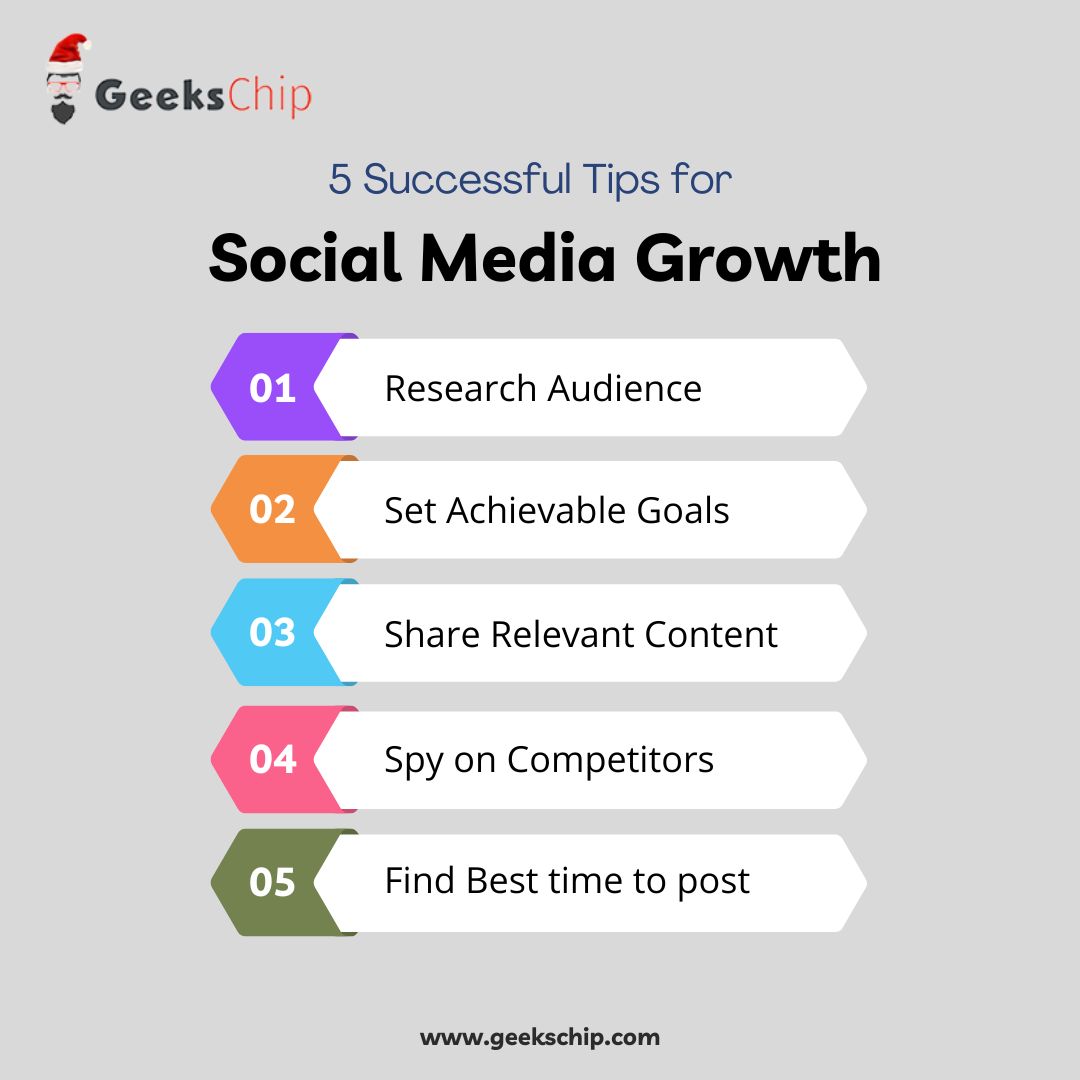 GeeksChip

5 Successful Tips for

Social Media Growth

01 Research Audience

02 Set Achievable Goals

03 Share Relevant Content

04 Spy on Competitors

05 Find Best time to post

www.geekschip.com